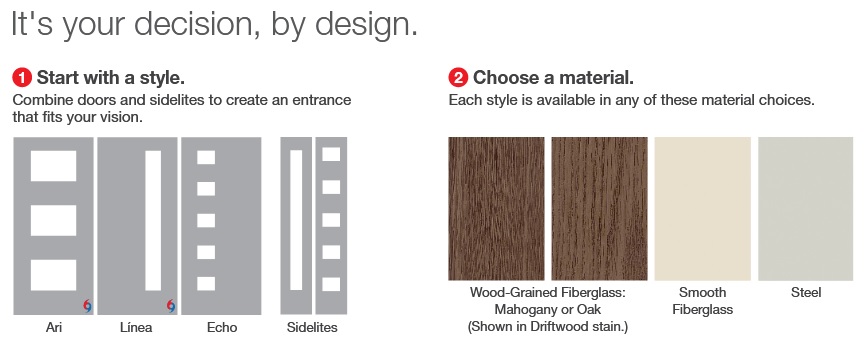 It's your decision, by design.

1 Start with a style.
Combine doors and sidelites to create an entrance that fits your vision.

Ari

Línea

Echo

Sidelites

2 Choose a material.
Each style is available in any of these material choices.

Wood-Grained Fiberglass: Mahogany or Oak (Shown in Driftwood stain.)

Smooth Fiberglass

Steel